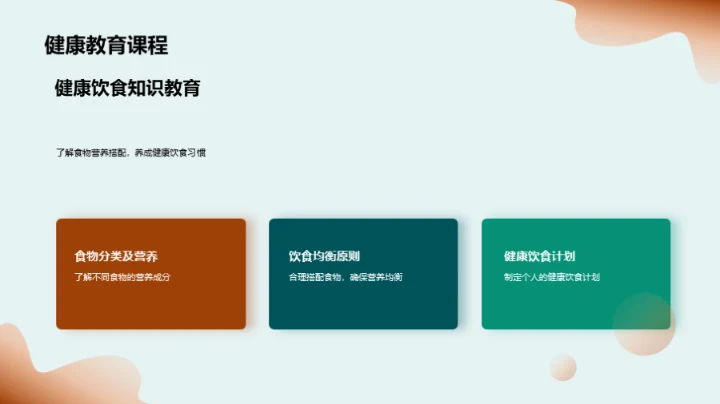 健康教育课程

健康饮食知识教育

了解食物营养搭配，养成健康饮食习惯

食物分类及营养

了解不同食物的营养成分

饮食均衡原则

合理搭配食物，确保营养均衡

健康饮食计划

制定个人的健康饮食计划